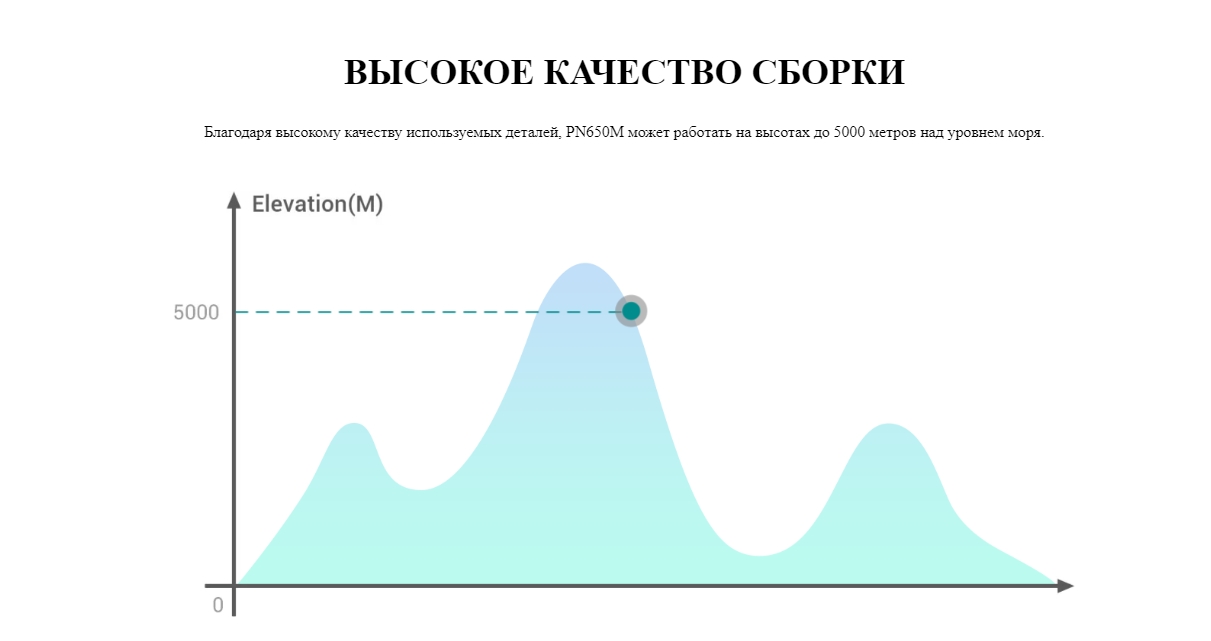 ВЫСОКОЕ КАЧЕСТВО СБОРКИ

Благодаря высокому качеству используемых деталей, PN650M может работать на высотах до 5000 метров над уровнем моря.

Elevation(M)

5000

0